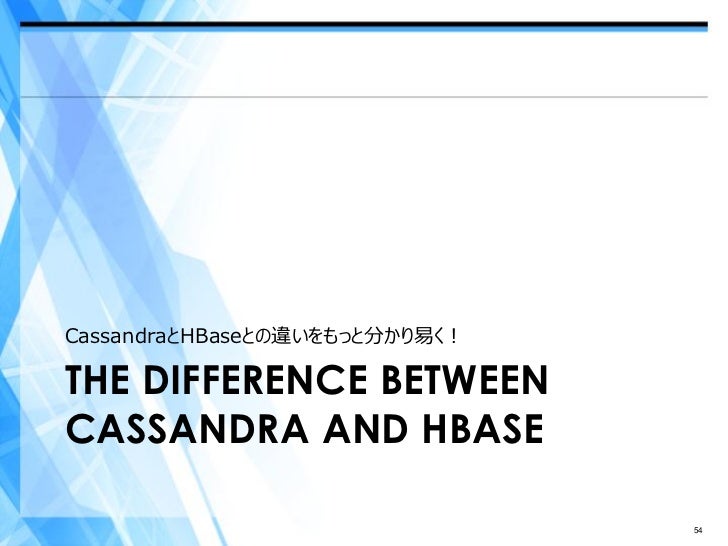 CassandraとHBaseとの違いをもっと分かり易く！

THE DIFFERENCE BETWEEN CASSANDRA AND HBASE

54